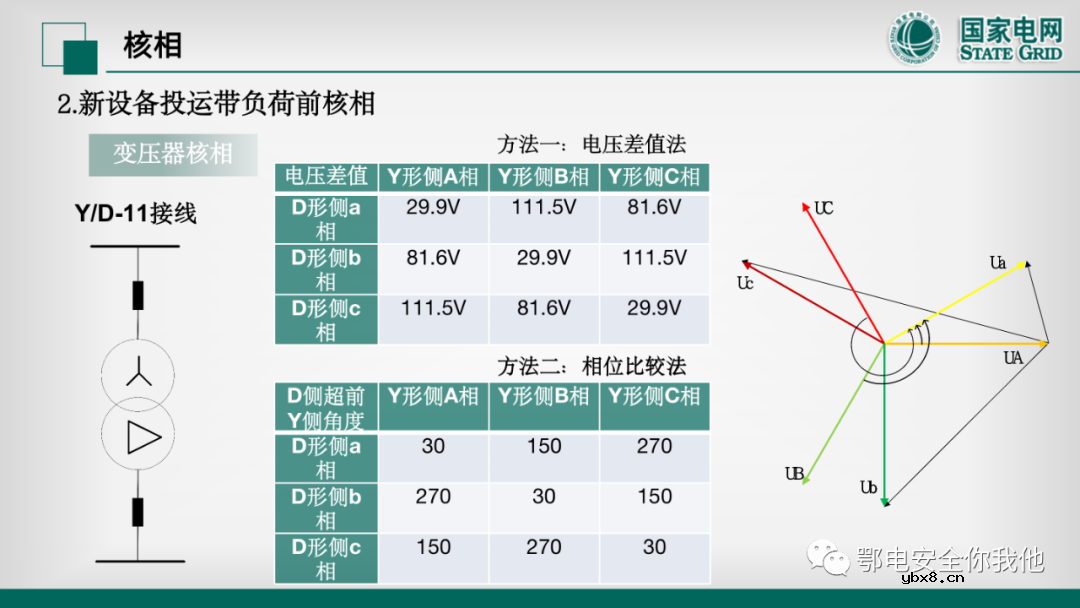 核相

国家电网
STATE GRID

2.新设备投运带负荷前核相

变压器核相

Y/D-11接线

方法一：电压差值法

| 电压差值 | Y形侧A相 | Y形侧B相 | Y形侧C相 |
|---|---|---|---|
| D形侧a相 | 29.9V | 111.5V | 81.6V |
| D形侧b相 | 81.6V | 29.9V | 111.5V |
| D形侧c相 | 111.5V | 81.6V | 29.9V |

方法二：相位比较法

| D侧超前Y侧角度 | Y形侧A相 | Y形侧B相 | Y形侧C相 |
|---|---|---|---|
| D形侧a相 | 30 | 150 | 270 |
| D形侧b相 | 270 | 30 | 150 |
| D形侧c相 | 150 | 270 | 30 |

UC
Uc
Ua
UA
UB
Ub

鄂电安全你我他
ybx8.cn